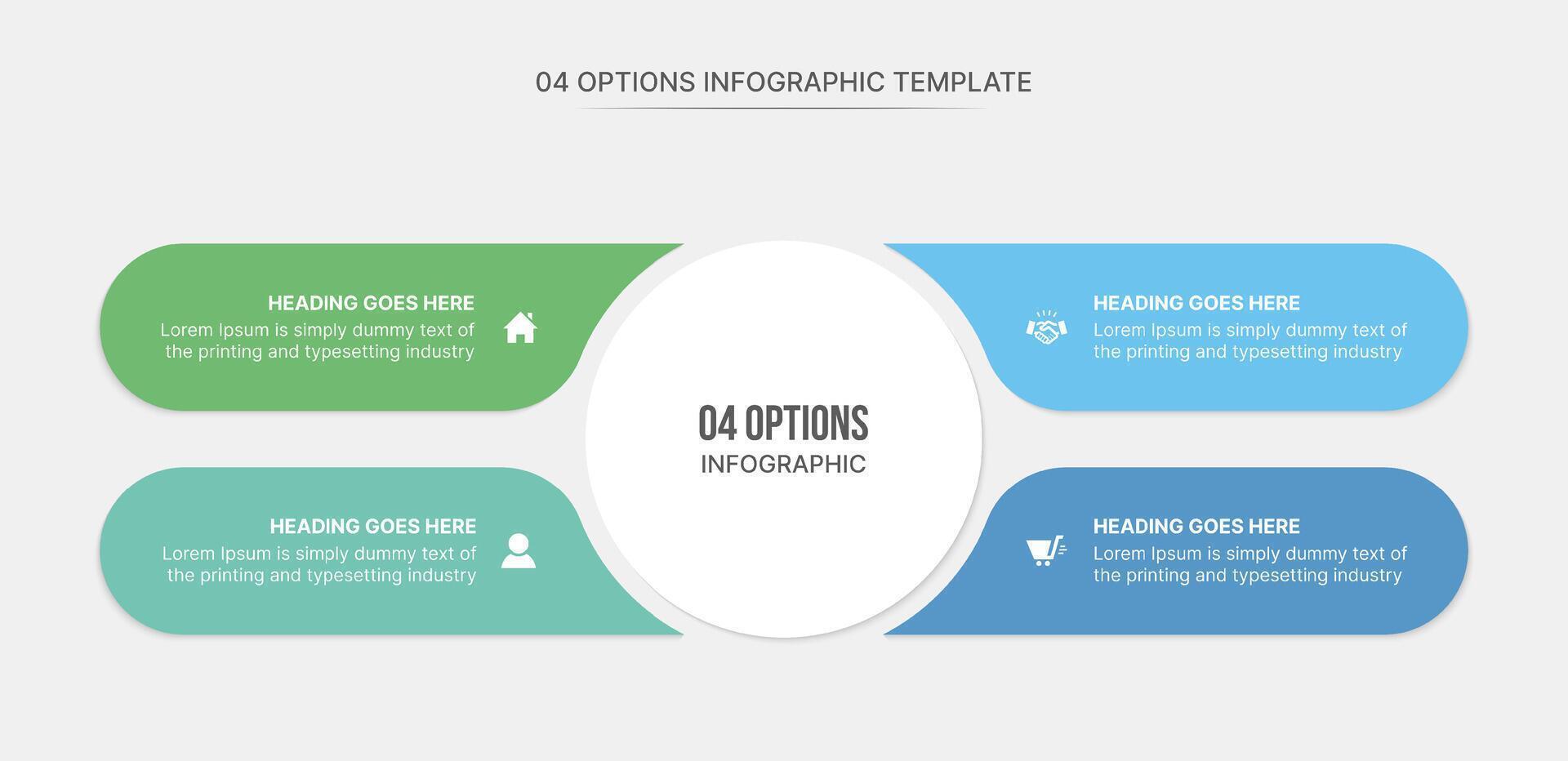 04 OPTIONS INFOGRAPHIC TEMPLATE

HEADING GOES HERE
Lorem Ipsum is simply dummy text of the printing and typesetting industry

HEADING GOES HERE
Lorem Ipsum is simply dummy text of the printing and typesetting industry

04 OPTIONS
INFOGRAPHIC

HEADING GOES HERE
Lorem Ipsum is simply dummy text of the printing and typesetting industry

HEADING GOES HERE
Lorem Ipsum is simply dummy text of the printing and typesetting industry